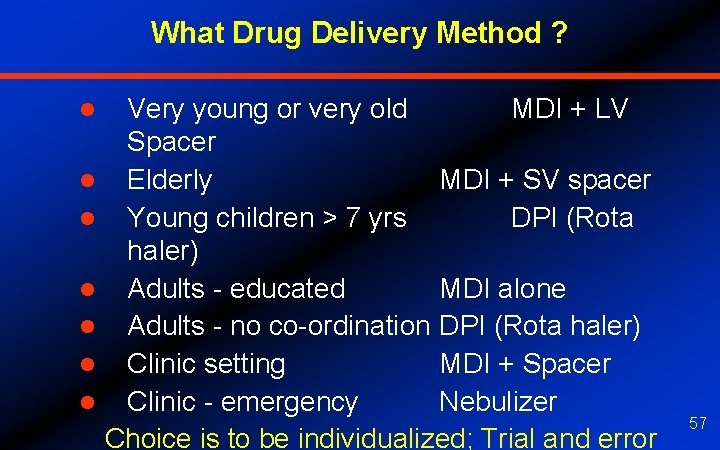 What Drug Delivery Method ?

- Very young or very old MDI + LV Spacer
- Elderly MDI + SV spacer
- Young children > 7 yrs DPI (Rota haler)
- Adults - educated MDI alone
- Adults - no co-ordination DPI (Rota haler)
- Clinic setting MDI + Spacer
- Clinic - emergency Nebulizer

Choice is to be individualized; Trial and error

57